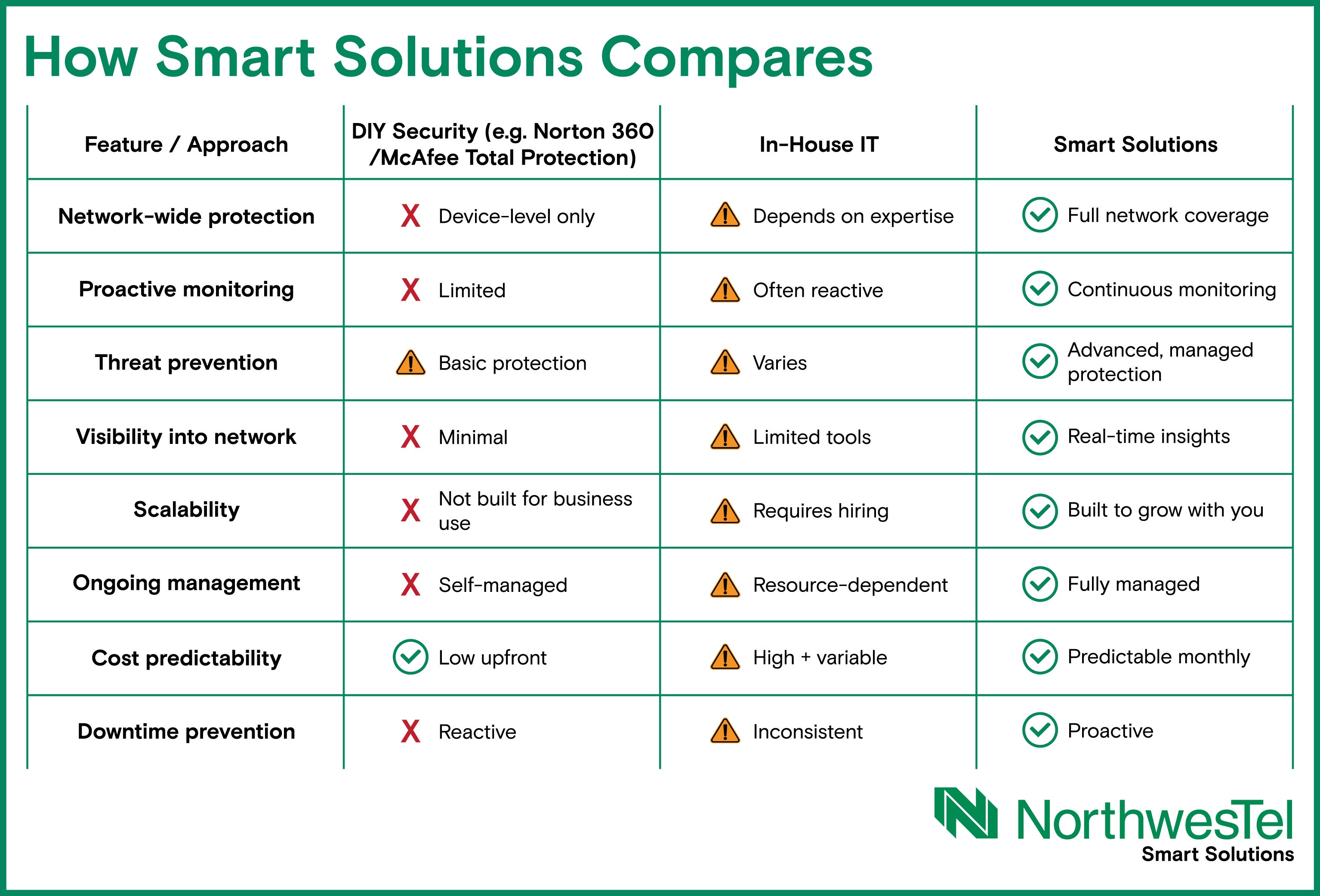 How Smart Solutions Compares

| Feature / Approach | DIY Security (e.g. Norton 360 /McAfee Total Protection) | In-House IT | Smart Solutions |
|---|---|---|---|
| Network-wide protection | X Device-level only | Depends on expertise | Full network coverage |
| Proactive monitoring | X Limited | Often reactive | Continuous monitoring |
| Threat prevention | Basic protection | Varies | Advanced, managed protection |
| Visibility into network | X Minimal | Limited tools | Real-time insights |
| Scalability | X Not built for business use | Requires hiring | Built to grow with you |
| Ongoing management | X Self-managed | Resource-dependent | Fully managed |
| Cost predictability | Low upfront | High + variable | Predictable monthly |
| Downtime prevention | X Reactive | Inconsistent | Proactive |

NorthwesTel
Smart Solutions